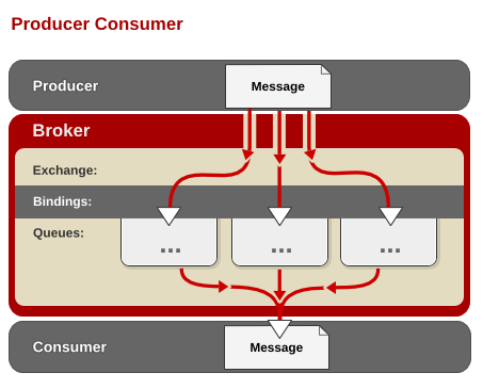 Producer Consumer

Producer

Message

Broker

Exchange:

Bindings:

Queues:

...

...

...

Consumer

Message